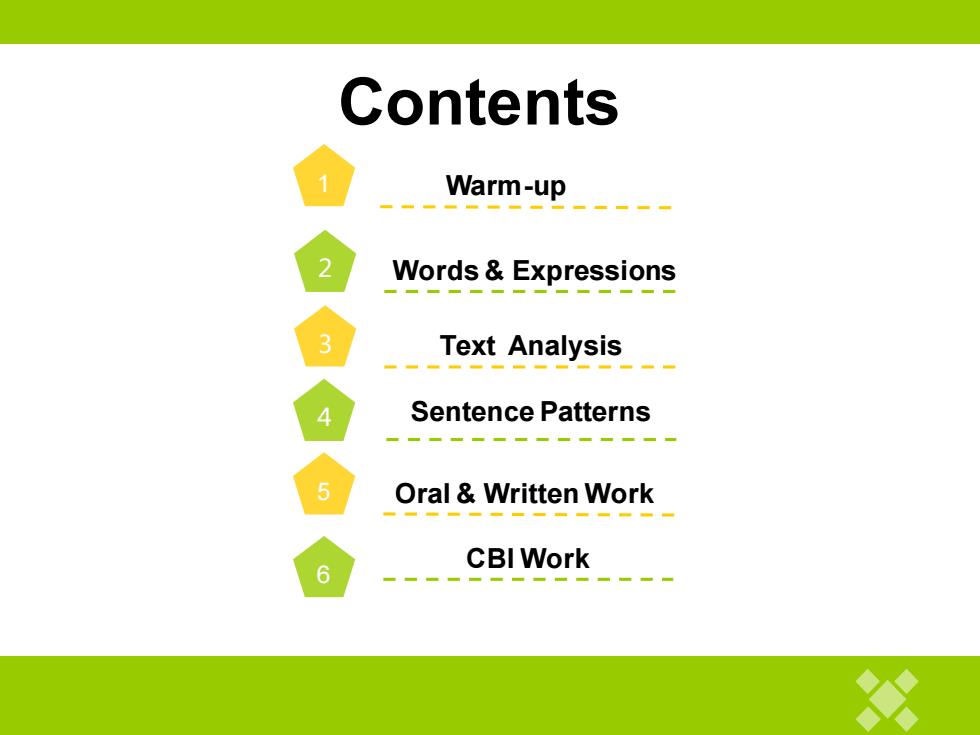 Contents

1 Warm-up

2 Words & Expressions

3 Text Analysis

4 Sentence Patterns

5 Oral & Written Work

6 CBI Work